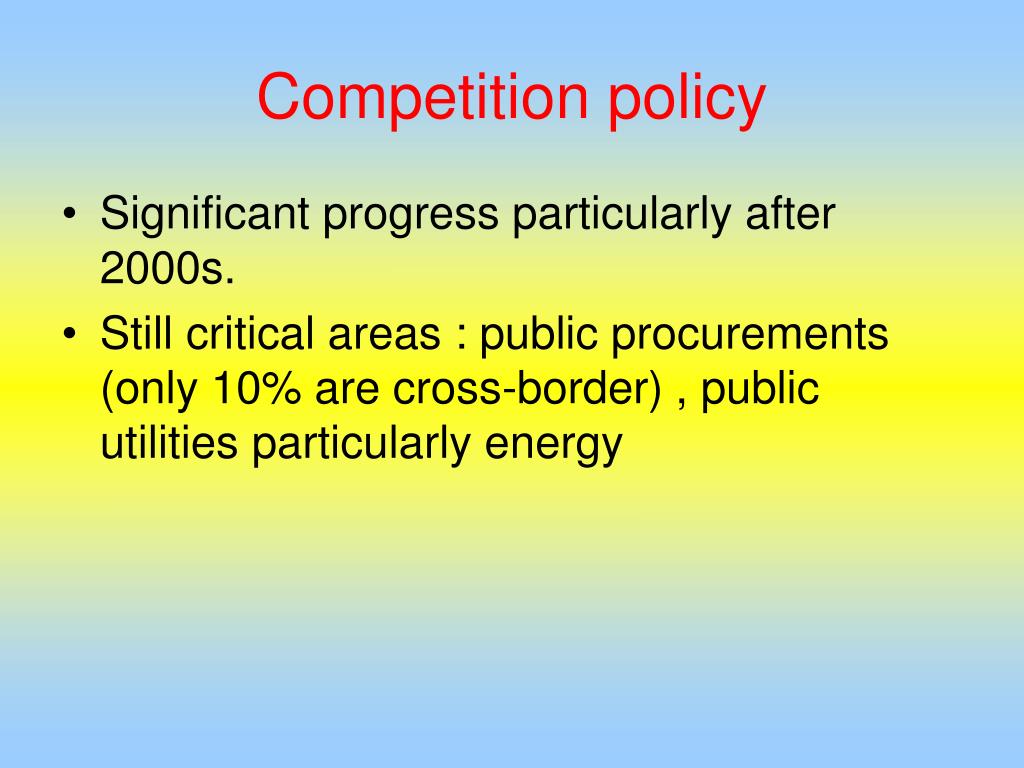 Competition policy

• Significant progress particularly after 2000s.
• Still critical areas : public procurements (only 10% are cross-border) , public utilities particularly energy